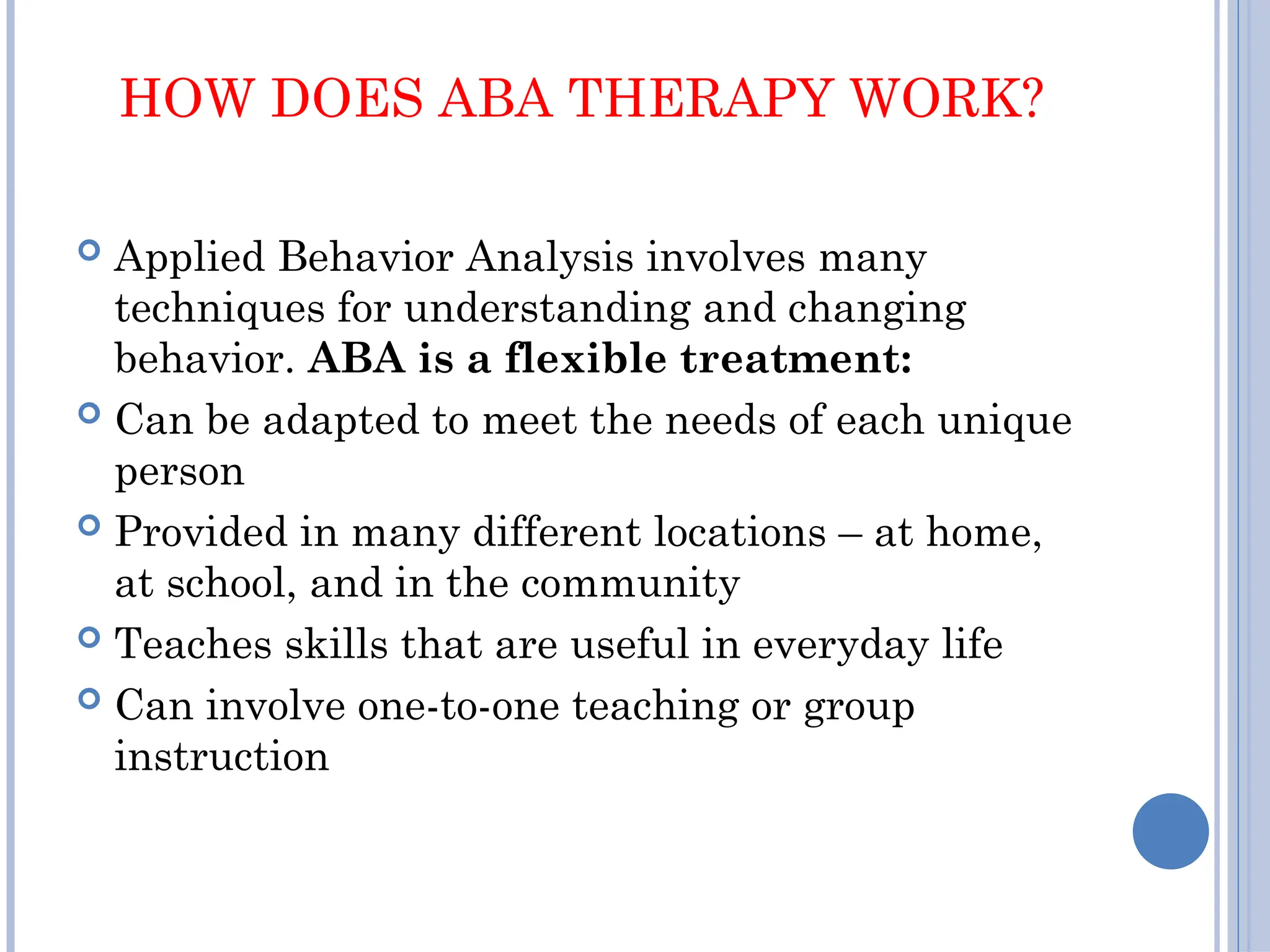 HOW DOES ABA THERAPY WORK?

Applied Behavior Analysis involves many techniques for understanding and changing behavior. ABA is a flexible treatment:

Can be adapted to meet the needs of each unique person

Provided in many different locations – at home, at school, and in the community

Teaches skills that are useful in everyday life

Can involve one-to-one teaching or group instruction